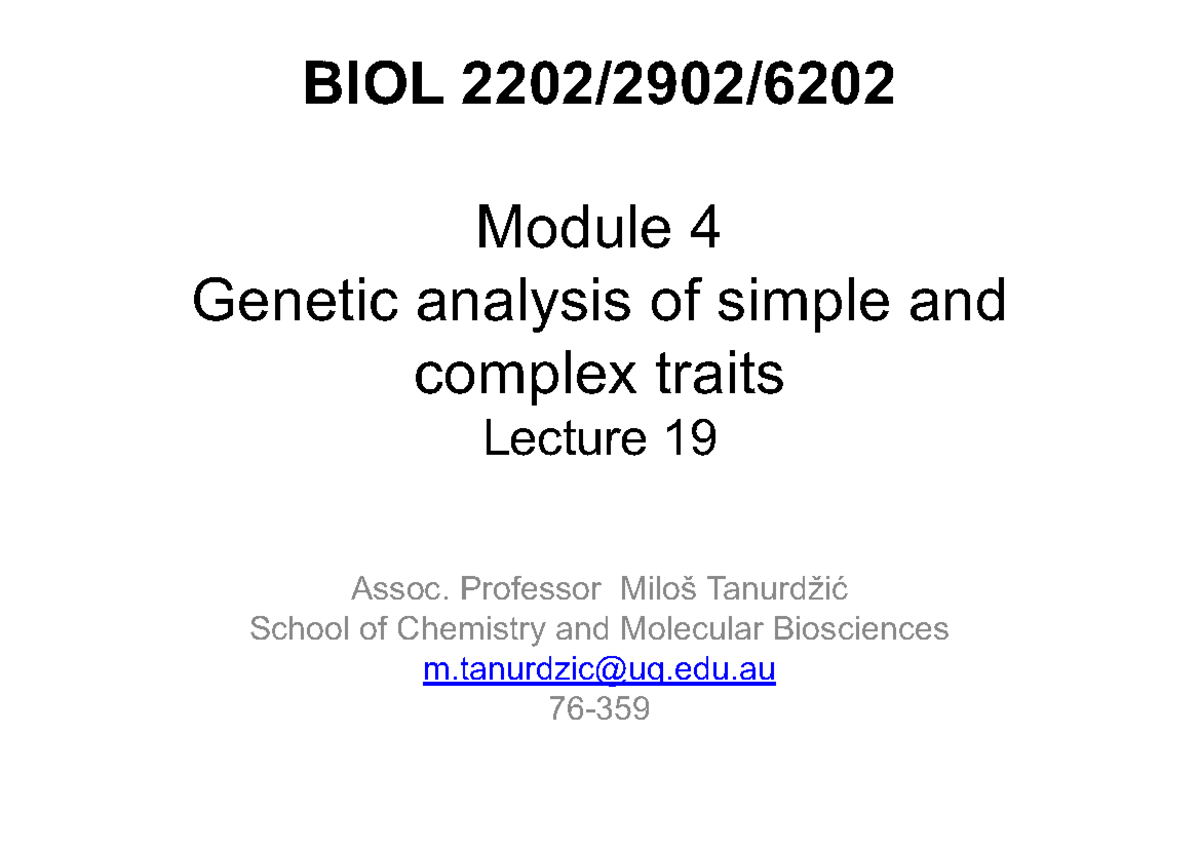 BIOL 2202/2902/6202

Module 4
Genetic analysis of simple and complex traits
Lecture 19

Assoc. Professor Miloš Tanurdžić
School of Chemistry and Molecular Biosciences
m.tanurdzic@uq.edu.au
76-359